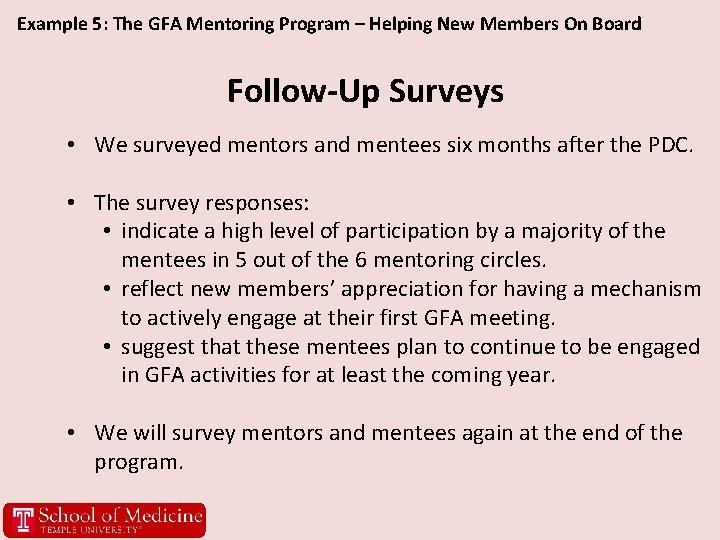 Example 5: The GFA Mentoring Program – Helping New Members On Board

Follow-Up Surveys

• We surveyed mentors and mentees six months after the PDC.

• The survey responses:
  • indicate a high level of participation by a majority of the mentees in 5 out of the 6 mentoring circles.
  • reflect new members' appreciation for having a mechanism to actively engage at their first GFA meeting.
  • suggest that these mentees plan to continue to be engaged in GFA activities for at least the coming year.

• We will survey mentors and mentees again at the end of the program.

T School of Medicine
TEMPLE UNIVERSITY®